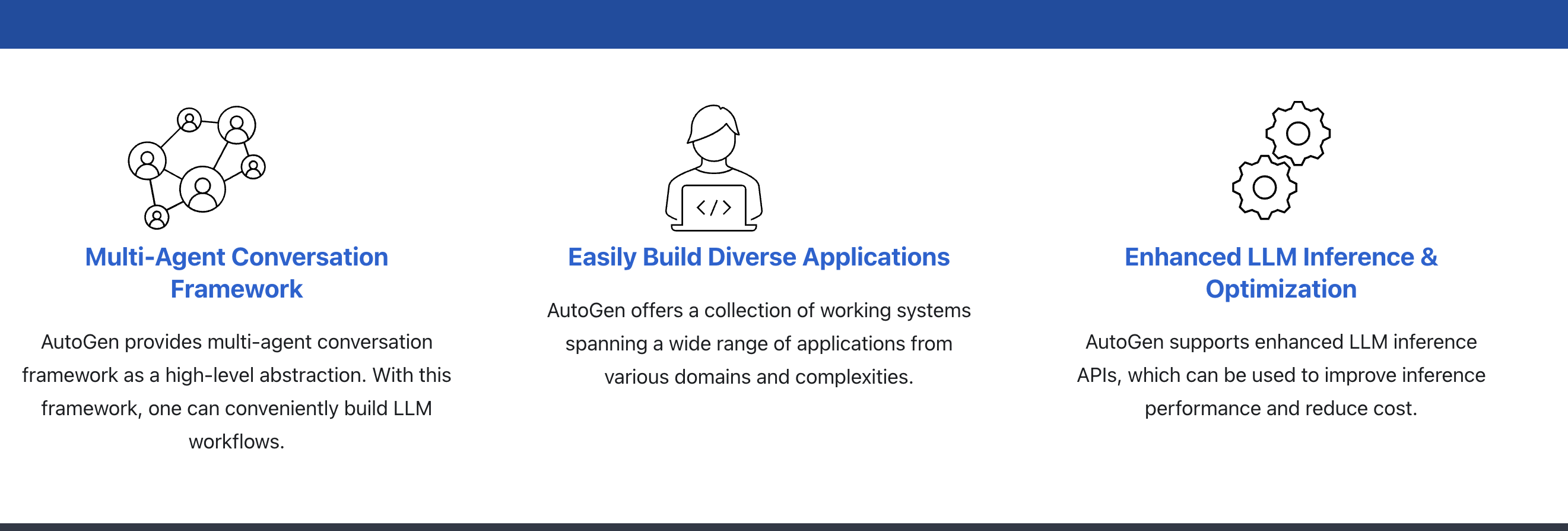 Multi-Agent Conversation Framework

AutoGen provides multi-agent conversation framework as a high-level abstraction. With this framework, one can conveniently build LLM workflows.

</>

Easily Build Diverse Applications

AutoGen offers a collection of working systems spanning a wide range of applications from various domains and complexities.

Enhanced LLM Inference & Optimization

AutoGen supports enhanced LLM inference APIs, which can be used to improve inference performance and reduce cost.